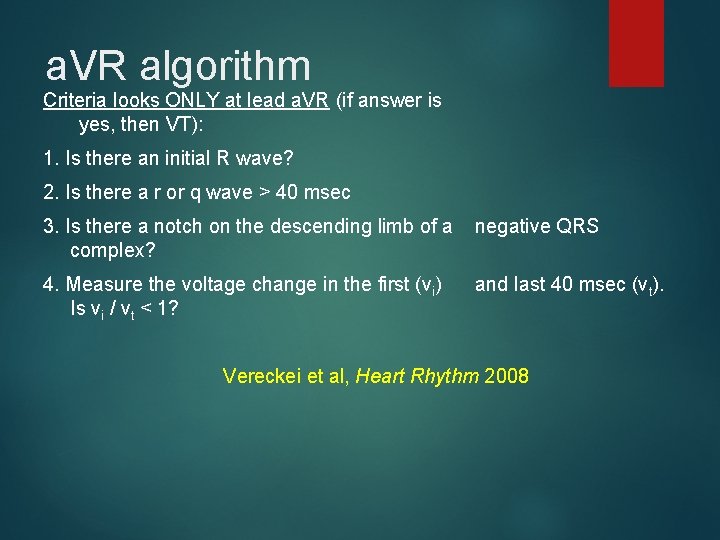 aVR algorithm

Criteria looks ONLY at lead aVR (if answer is yes, then VT):

1. Is there an initial R wave?

2. Is there a r or q wave > 40 msec

3. Is there a notch on the descending limb of a negative QRS complex?

4. Measure the voltage change in the first ($v_i$) and last 40 msec ($v_t$). Is $v_i$ / $v_t$ < 1?

Vereckei et al, Heart Rhythm 2008